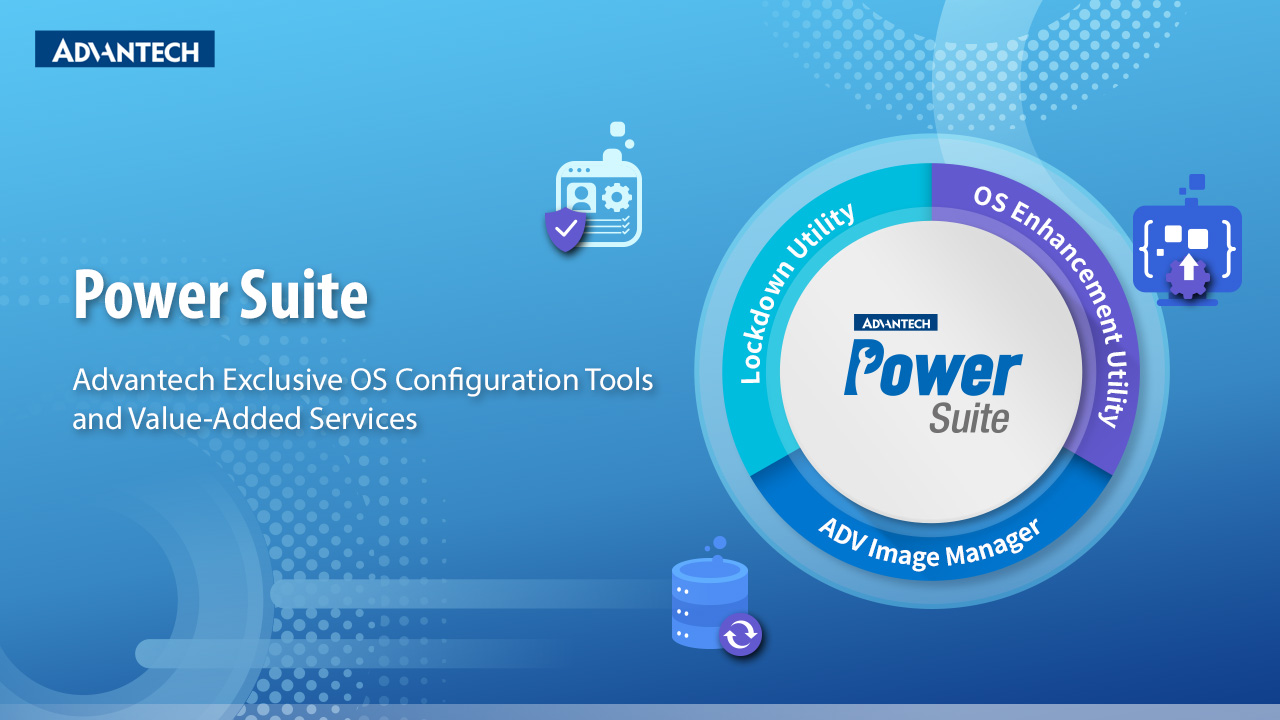 ADVANTECH

Power Suite

Advantech Exclusive OS Configuration Tools and Value-Added Services

Lockdown Utility

OS Enhancement Utility

ADV Image Manager

ADVANTECH

Power Suite